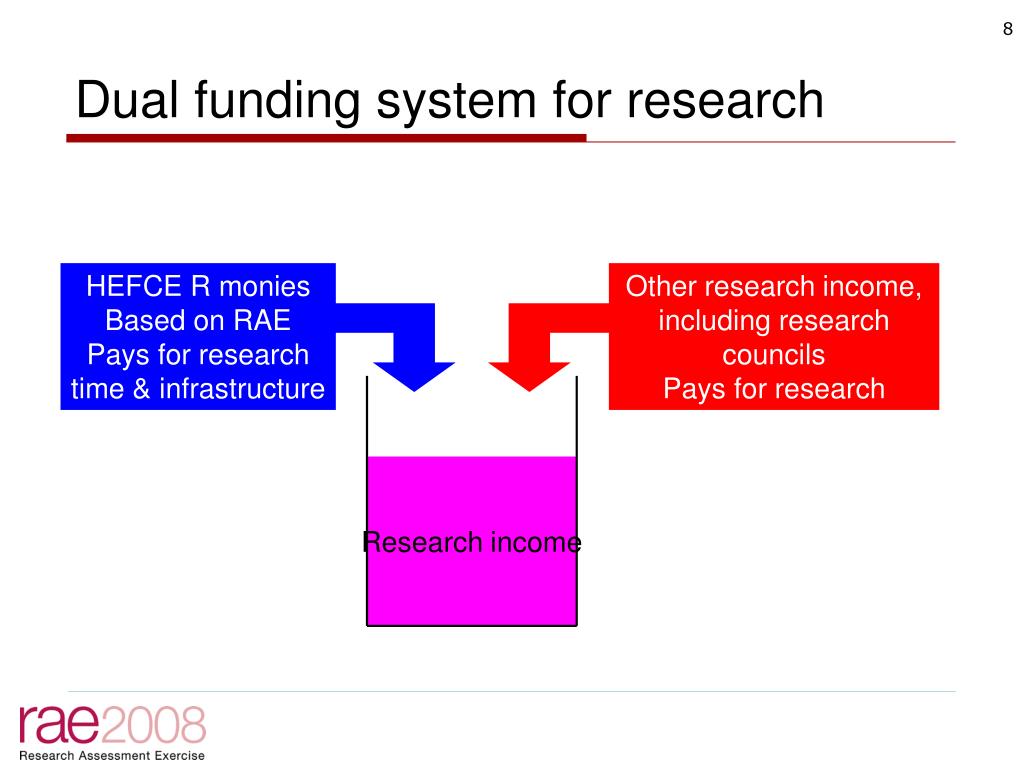 8

Dual funding system for research

HEFCE R monies
Based on RAE
Pays for research time & infrastructure

Other research income, including research councils
Pays for research

Research income

rae2008
Research Assessment Exercise